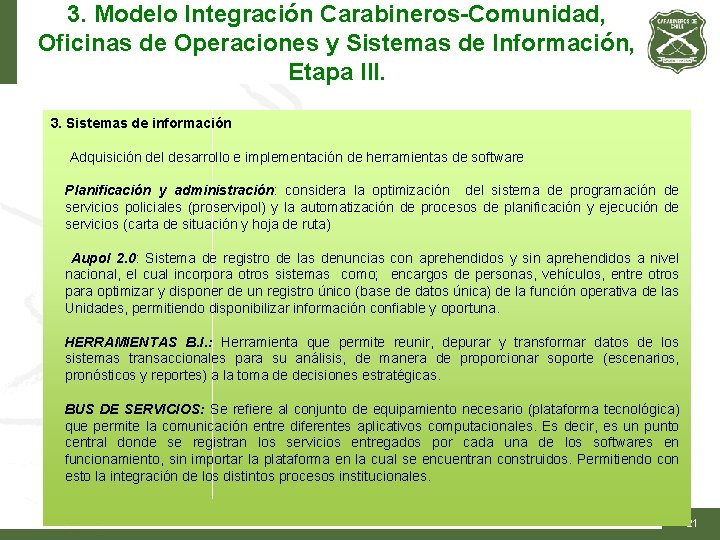 3. Modelo Integración Carabineros-Comunidad, Oficinas de Operaciones y Sistemas de Información, Etapa III.

CARABINEROS DE CHILE

3. Sistemas de información

Adquisición del desarrollo e implementación de herramientas de software

Planificación y administración: considera la optimización del sistema de programación de servicios policiales (proservipol) y la automatización de procesos de planificación y ejecución de servicios (carta de situación y hoja de ruta)

Aupol 2.0: Sistema de registro de las denuncias con aprehendidos y sin aprehendidos a nivel nacional, el cual incorpora otros sistemas como; encargos de personas, vehículos, entre otros para optimizar y disponer de un registro único (base de datos única) de la función operativa de las Unidades, permitiendo disponibilizar información confiable y oportuna.

HERRAMIENTAS B.I.: Herramienta que permite reunir, depurar y transformar datos de los sistemas transaccionales para su análisis, de manera de proporcionar soporte (escenarios, pronósticos y reportes) a la toma de decisiones estratégicas.

BUS DE SERVICIOS: Se refiere al conjunto de equipamiento necesario (plataforma tecnológica) que permite la comunicación entre diferentes aplicativos computacionales. Es decir, es un punto central donde se registran los servicios entregados por cada una de los softwares en funcionamiento, sin importar la plataforma en la cual se encuentran construidos. Permitiendo con esto la integración de los distintos procesos institucionales.

21